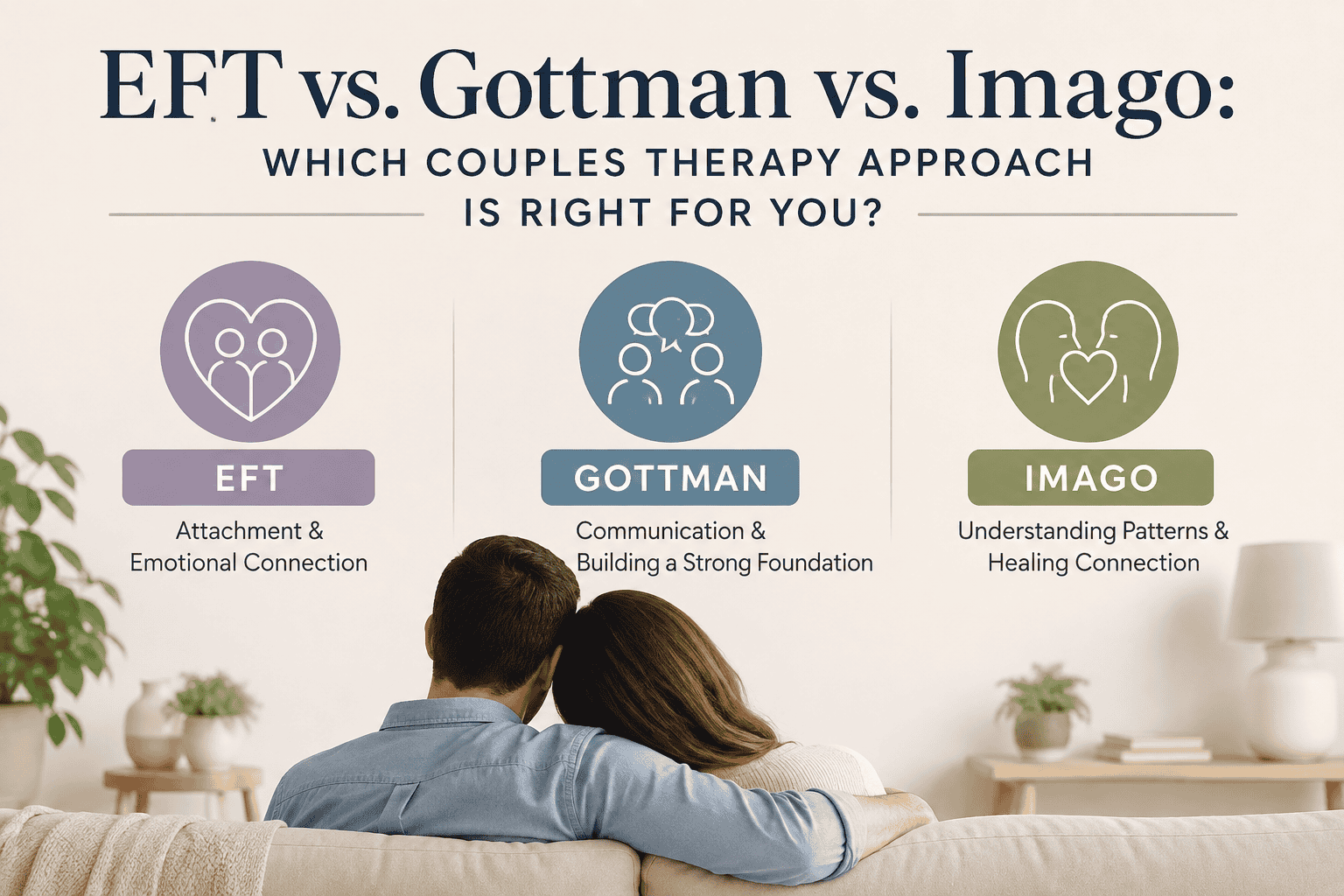 EFT vs. Gottman vs. Imago:
WHICH COUPLES THERAPY APPROACH IS RIGHT FOR YOU?

EFT
Attachment & Emotional Connection

GOTTMAN
Communication & Building a Strong Foundation

IMAGO
Understanding Patterns & Healing Connection